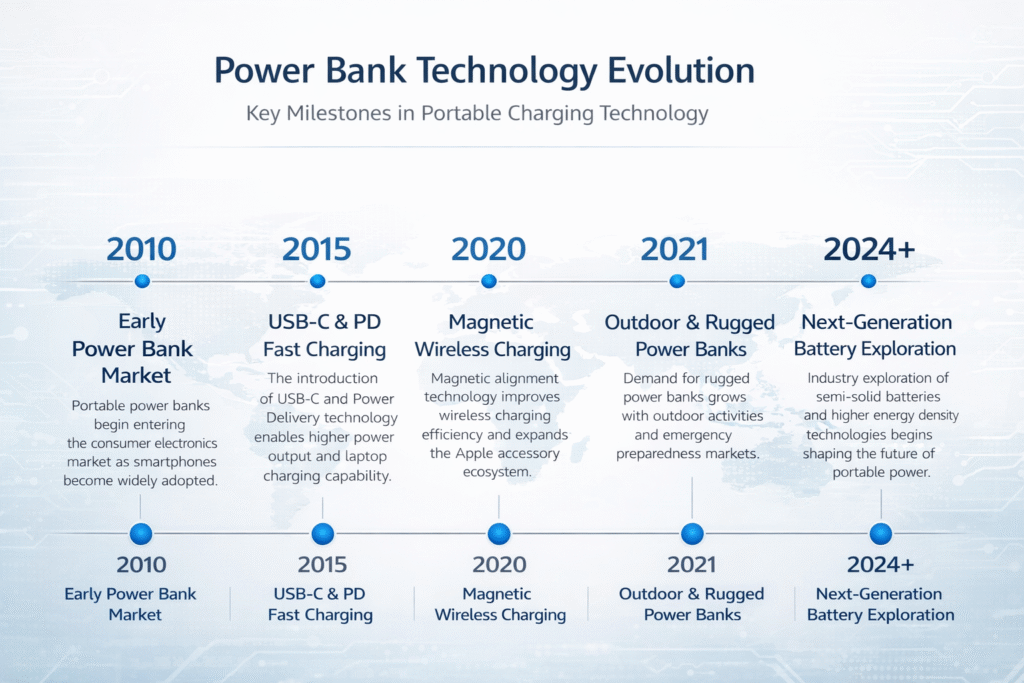 Power Bank Technology Evolution

Key Milestones in Portable Charging Technology

2010

Early Power Bank Market

Portable power banks begin entering the consumer electronics market as smartphones become widely adopted.

2015

USB-C & PD Fast Charging

The introduction of USB-C and Power Delivery technology enables higher power output and laptop charging capability.

2020

Magnetic Wireless Charging

Magnetic alignment technology improves wireless charging efficiency and expands the Apple accessory ecosystem.

2021

Outdoor & Rugged Power Banks

Demand for rugged power banks grows with outdoor activities and emergency preparedness markets.

2024+

Next-Generation Battery Exploration

Industry exploration of semi-solid batteries and higher energy density technologies begins shaping the future of portable power.

2010

Early Power Bank Market

2015

USB-C & PD Fast Charging

2020

Magnetic Wireless Charging

2021

Outdoor & Rugged Power Banks

2024+

Next-Generation Battery Exploration